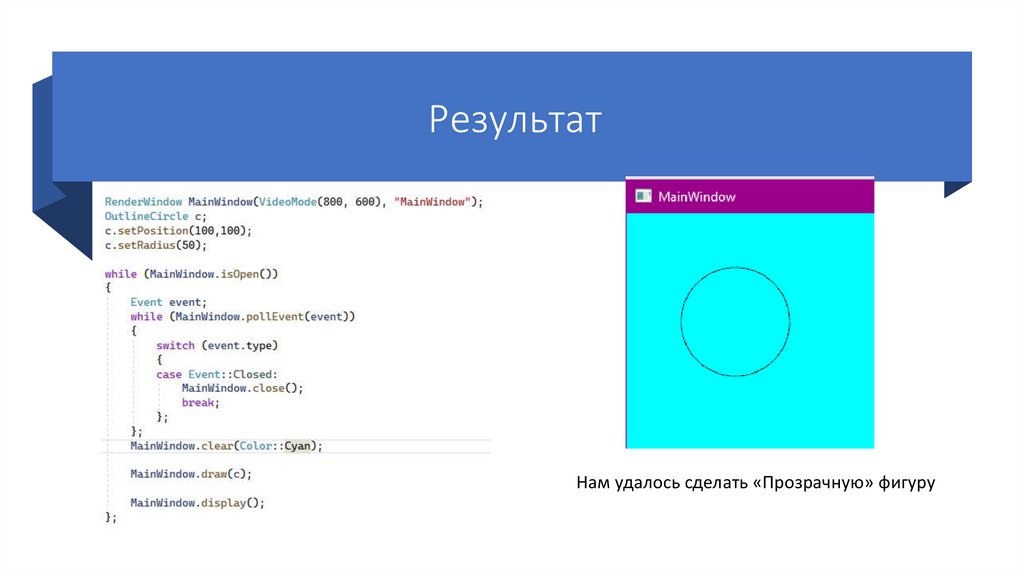 Результат

RenderWindow MainWindow(VideoMode(800, 600), "MainWindow");
OutlineCircle c;
c.setPosition(100,100);
c.setRadius(50);

while (MainWindow.isOpen())
{
Event event;
while (MainWindow.pollEvent(event))
{
switch (event.type)
{
case Event::Closed:
MainWindow.close();
break;
};
};
MainWindow.clear(Color::Cyan);

MainWindow.draw(c);

MainWindow.display();
};

MainWindow

Нам удалось сделать «Прозрачную» фигуру